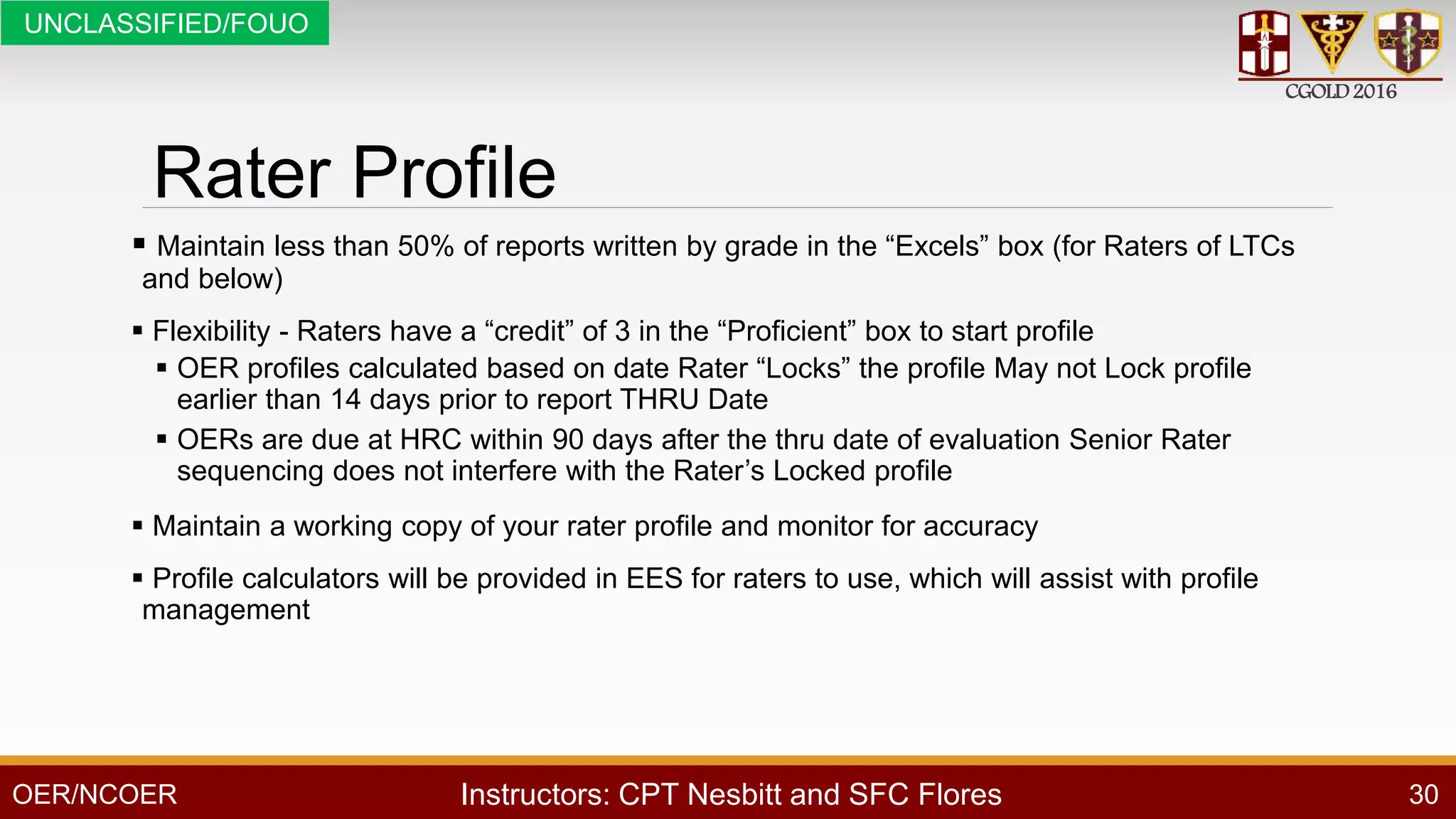 UNCLASSIFIED/FOUO

CGOLD 2016

Rater Profile

▪ Maintain less than 50% of reports written by grade in the “Excels” box (for Raters of LTCs and below)

▪ Flexibility - Raters have a “credit” of 3 in the “Proficient” box to start profile

▪ OER profiles calculated based on date Rater “Locks” the profile May not Lock profile earlier than 14 days prior to report THRU Date

▪ OERs are due at HRC within 90 days after the thru date of evaluation Senior Rater sequencing does not interfere with the Rater’s Locked profile

▪ Maintain a working copy of your rater profile and monitor for accuracy

▪ Profile calculators will be provided in EES for raters to use, which will assist with profile management

OER/NCOER

Instructors: CPT Nesbitt and SFC Flores

30